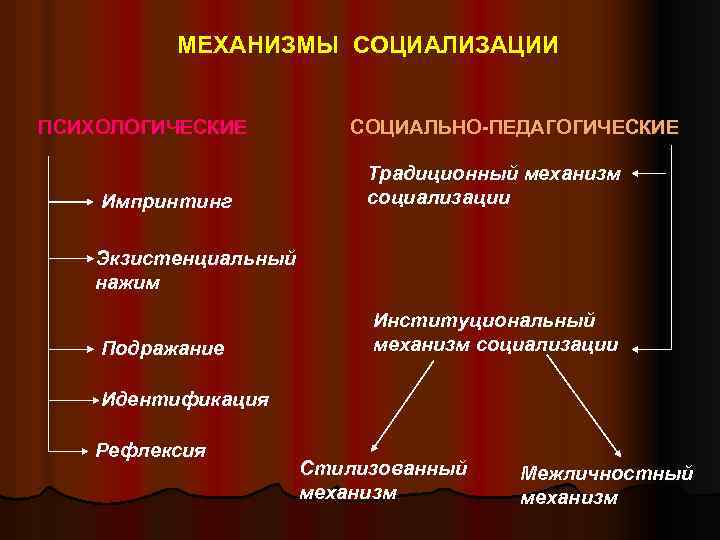 МЕХАНИЗМЫ СОЦИАЛИЗАЦИИ

ПСИХОЛОГИЧЕСКИЕ

Импринтинг

Экзистенциальный нажим

Подражание

Идентификация

Рефлексия

СОЦИАЛЬНО-ПЕДАГОГИЧЕСКИЕ

Традиционный механизм социализации

Институциональный механизм социализации

Стилизованный механизм

Межличностный механизм